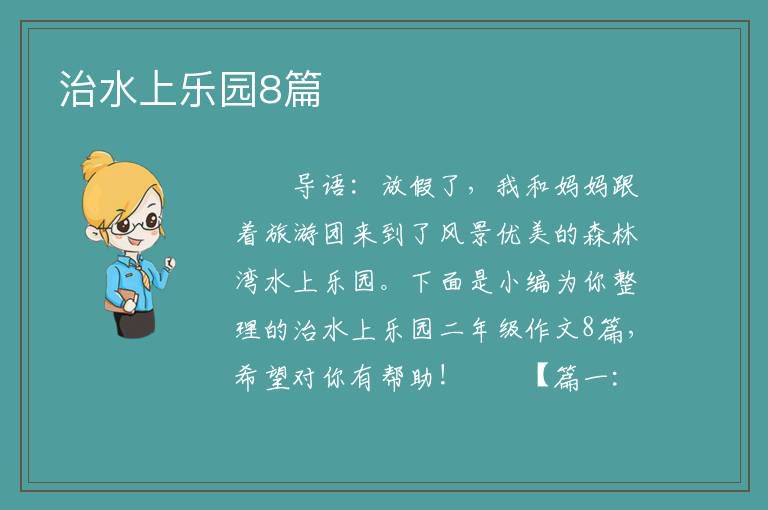 治水上乐园8篇

导语：放假了，我和妈妈跟着旅游团来到了风景优美的森林湾水上乐园。下面是小编为你整理的治水上乐园二年级作文8篇，希望对你有帮助！　　【篇一：